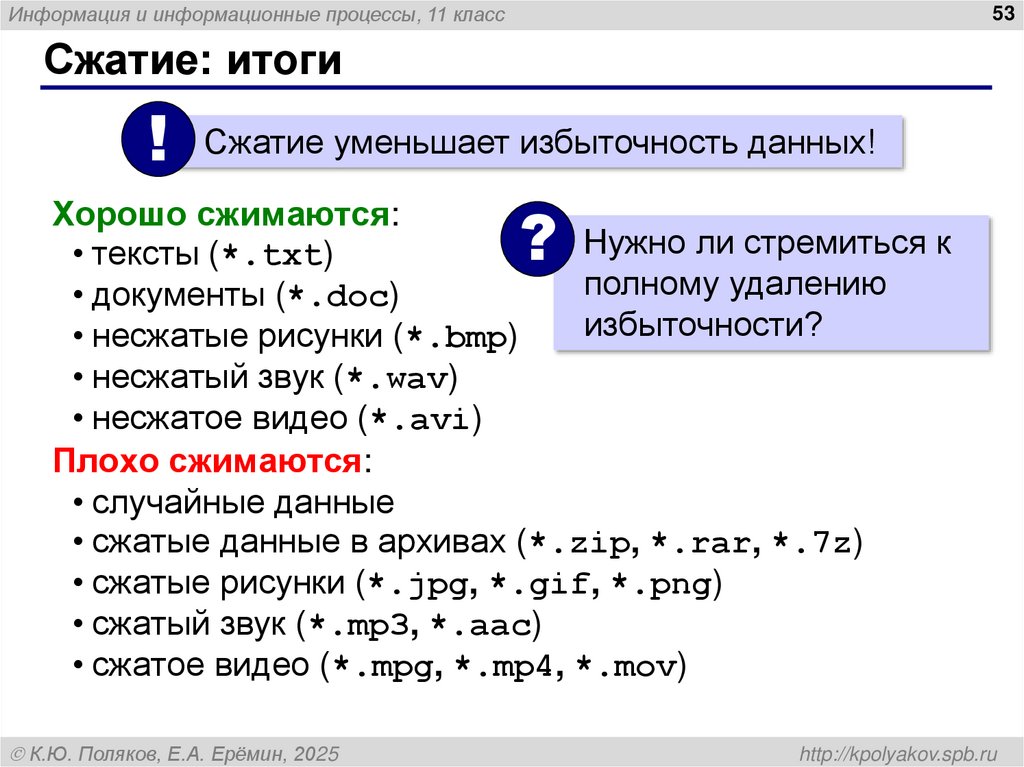 Информация и информационные процессы, 11 класс

53

Сжатие: итоги

!

Сжатие уменьшает избыточность данных!

Хорошо сжимаются:
• тексты (*.txt)
• документы (*.doc)
• несжатые рисунки (*.bmp)
• несжатый звук (*.wav)
• несжатое видео (*.avi)

?

Нужно ли стремиться к полному удалению избыточности?

Плохо сжимаются:
• случайные данные
• сжатые данные в архивах (*.zip, *.rar, *.7z)
• сжатые рисунки (*.jpg, *.gif, *.png)
• сжатый звук (*.mp3, *.aac)
• сжатое видео (*.mpg, *.mp4, *.mov)

© К.Ю. Поляков, Е.А. Ерёмин, 2025

http://kpolyakov.spb.ru